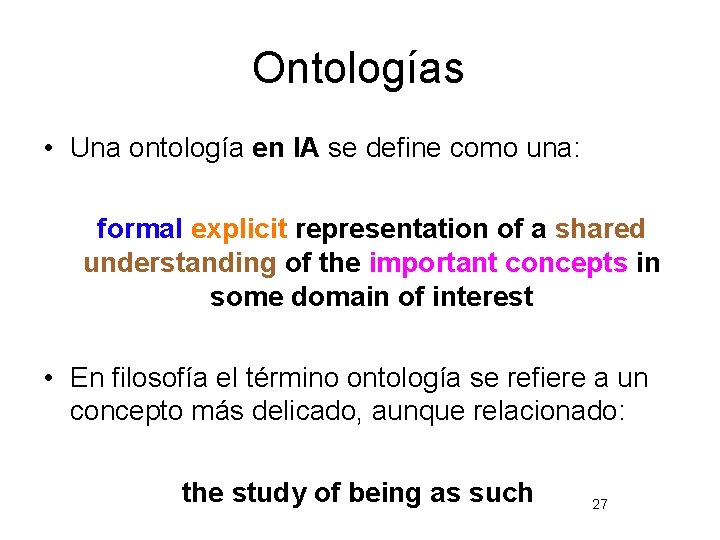 Ontologías

• Una ontología en IA se define como una:

formal explicit representation of a shared understanding of the important concepts in some domain of interest

• En filosofía el término ontología se refiere a un concepto más delicado, aunque relacionado:

the study of being as such

27